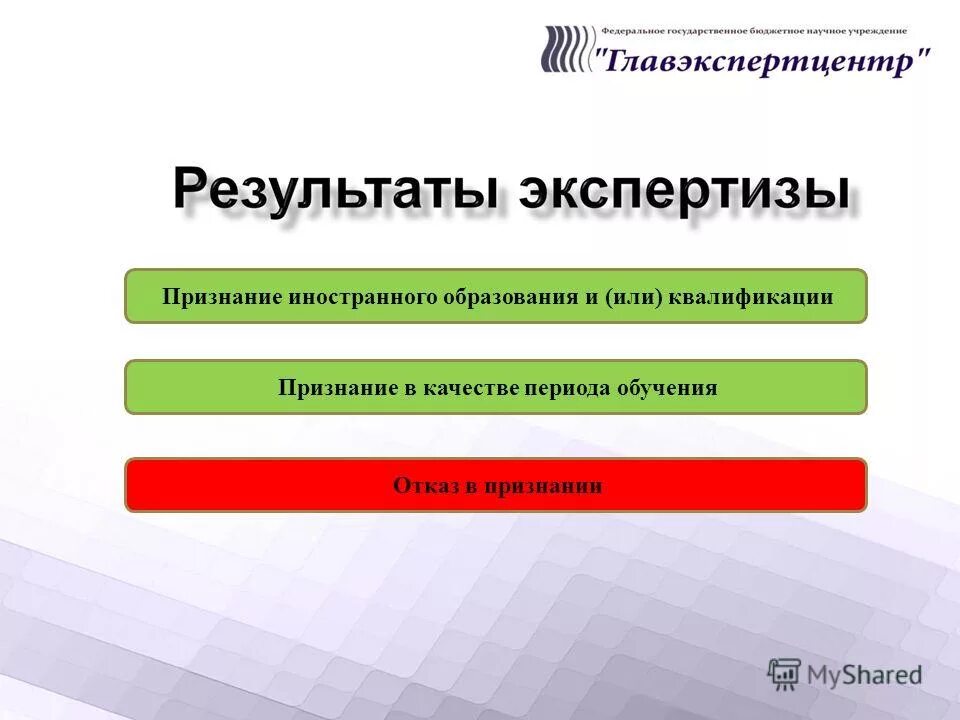 Федеральное государственное бюджетное научное учреждение
"Главэкспертцентр"

Результаты экспертизы

Признание иностранного образования и (или) квалификации

Признание в качестве периода обучения

Отказ в признании

MyShared